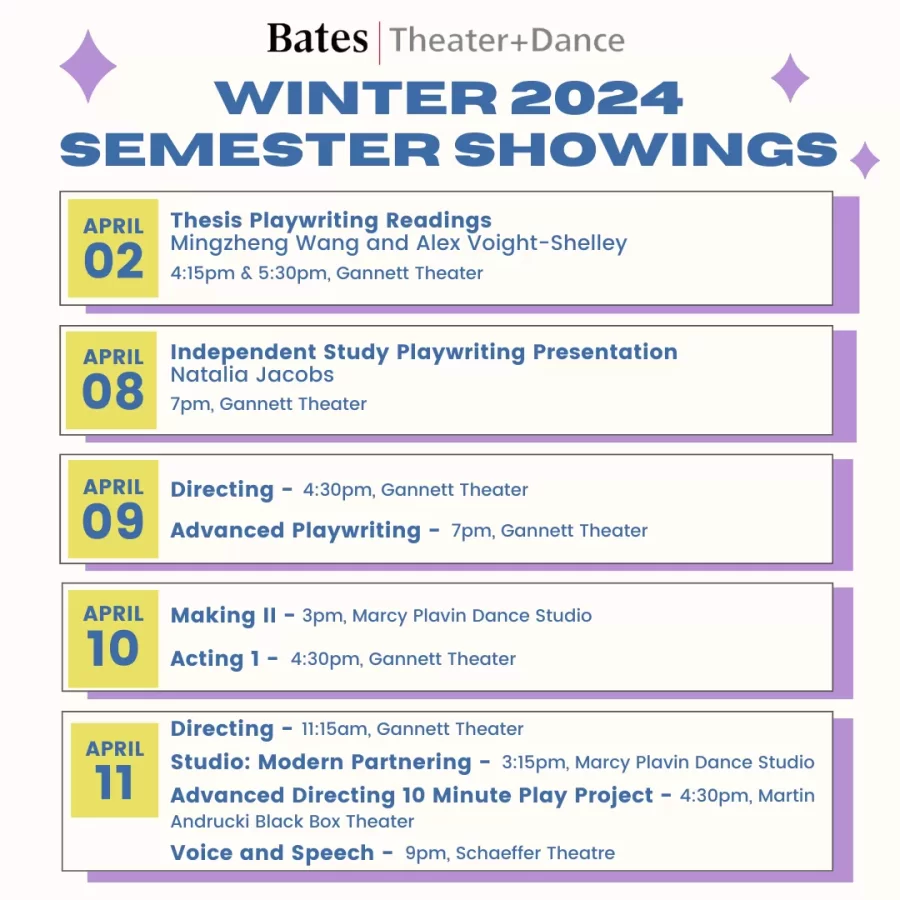 Bates | Theater+Dance

WINTER 2024
SEMESTER SHOWINGS

APRIL
02

Thesis Playwriting Readings
Mingzheng Wang and Alex Voight-Shelley
4:15pm & 5:30pm, Gannett Theater

APRIL
08

Independent Study Playwriting Presentation
Natalia Jacobs
7pm, Gannett Theater

APRIL
09

Directing - 4:30pm, Gannett Theater

Advanced Playwriting - 7pm, Gannett Theater

APRIL
10

Making II - 3pm, Marcy Plavin Dance Studio

Acting 1 - 4:30pm, Gannett Theater

APRIL
11

Directing - 11:15am, Gannett Theater

Studio: Modern Partnering - 3:15pm, Marcy Plavin Dance Studio

Advanced Directing 10 Minute Play Project - 4:30pm, Martin Andrucki Black Box Theater

Voice and Speech - 9pm, Schaeffer Theatre